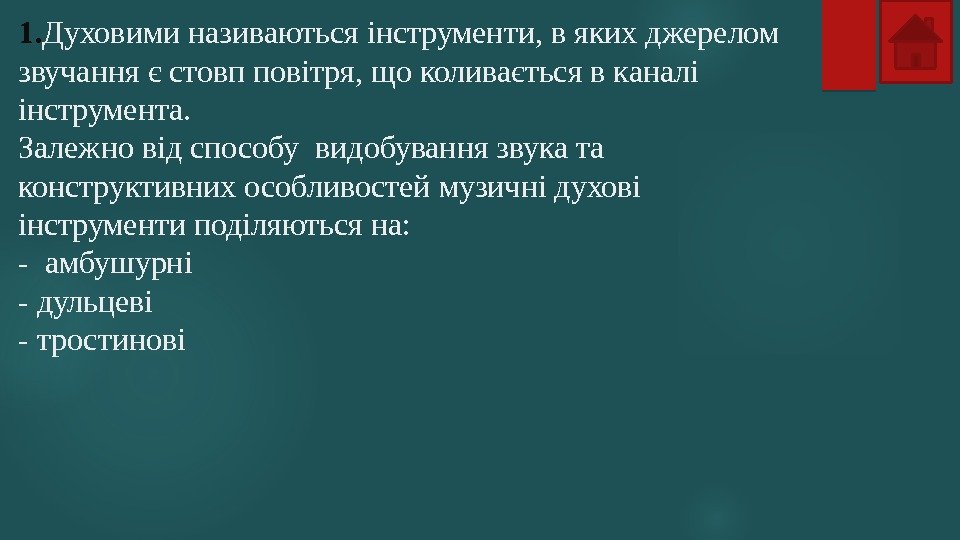 1.Духовими називаються інструменти, в яких джерелом звучання є стовп повітря, що коливається в каналі інструмента.
Залежно від способу видобування звука та конструктивних особливостей музичні духові інструменти поділяються на:
- амбушурні
- дульцеві
- тростинові